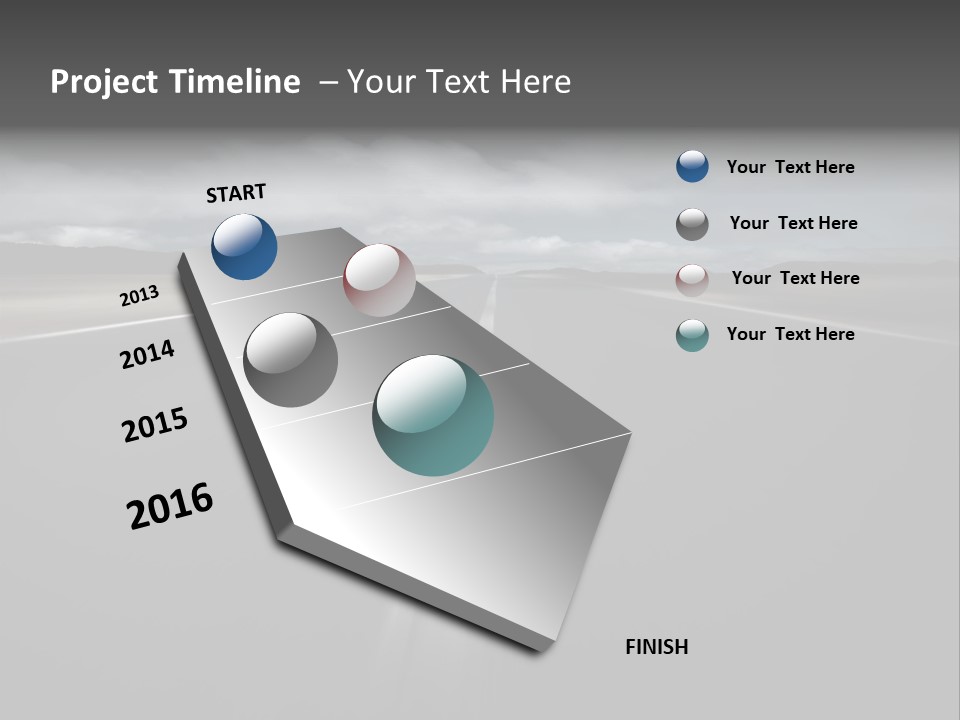 Project Timeline – Your Text Here

START

2013

2014

2015

2016

FINISH

Your Text Here

Your Text Here

Your Text Here

Your Text Here